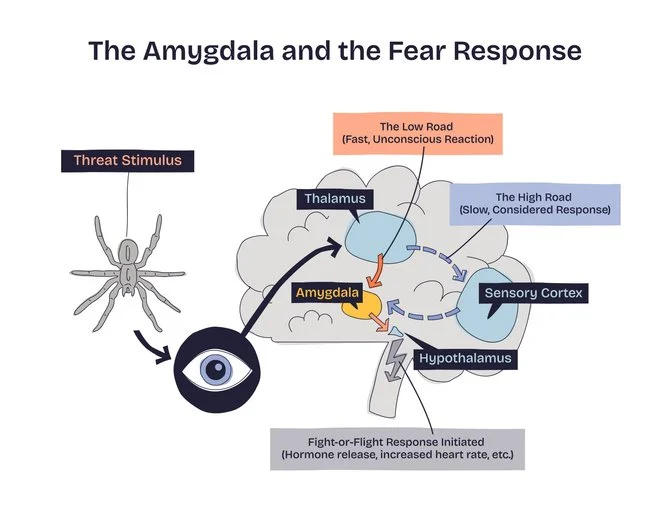 The Amygdala and the Fear Response

Threat Stimulus

The Low Road
(Fast, Unconscious Reaction)

Thalamus

The High Road
(Slow, Considered Response)

Amygdala

Sensory Cortex

Hypothalamus

Fight-or-Flight Response Initiated
(Hormone release, increased heart rate, etc.)